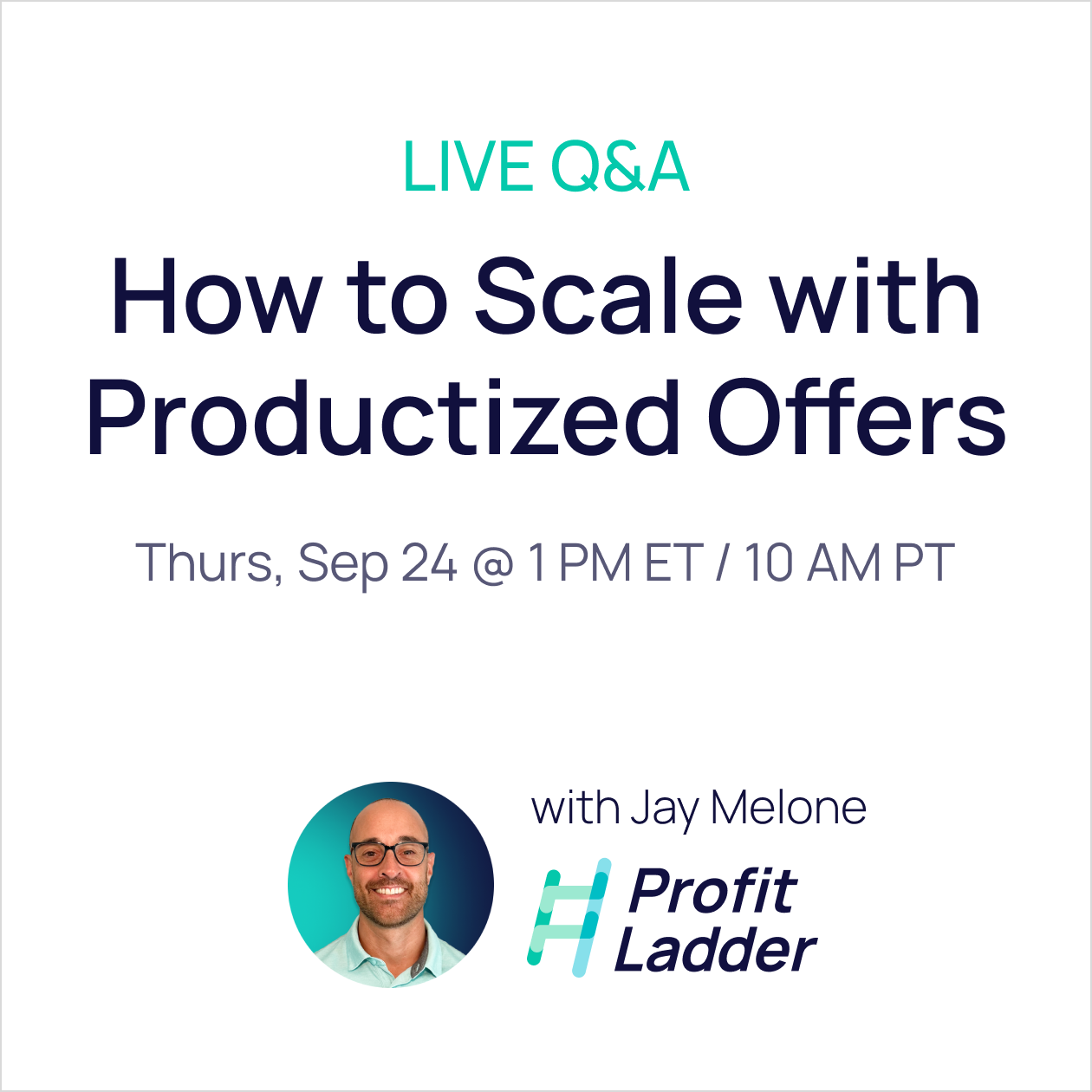 LIVE Q&A

How to Scale with Productized Offers

Thurs, Sep 24 @ 1 PM ET / 10 AM PT

with Jay Melone

Profit Ladder